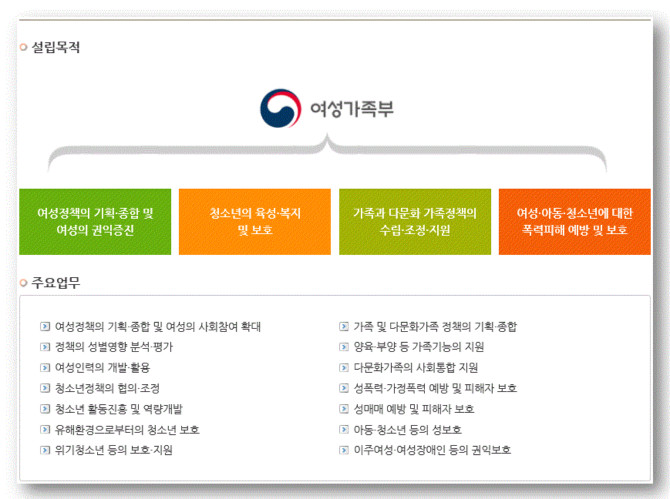 설립목적

여성가족부

여성정책의 기획·종합 및 여성의 권익증진

청소년의 육성·복지 및 보호

가족과 다문화 가족정책의 수립·조정·지원

여성·아동·청소년에 대한 폭력피해 예방 및 보호

주요업무

여성정책의 기획·종합 및 여성의 사회참여 확대
정책의 성별영향 분석·평가
여성인력의 개발·활용
청소년정책의 협의·조정
청소년 활동진흥 및 역량개발
유해환경으로부터의 청소년 보호
위기청소년 등의 보호·지원

가족 및 다문화가족 정책의 기획·종합
양육·부양 등 가족기능의 지원
다문화가족의 사회통합 지원
성폭력·가정폭력 예방 및 피해자 보호
성매매 예방 및 피해자 보호
아동·청소년 등의 성보호
이주여성·여성장애인 등의 권익보호